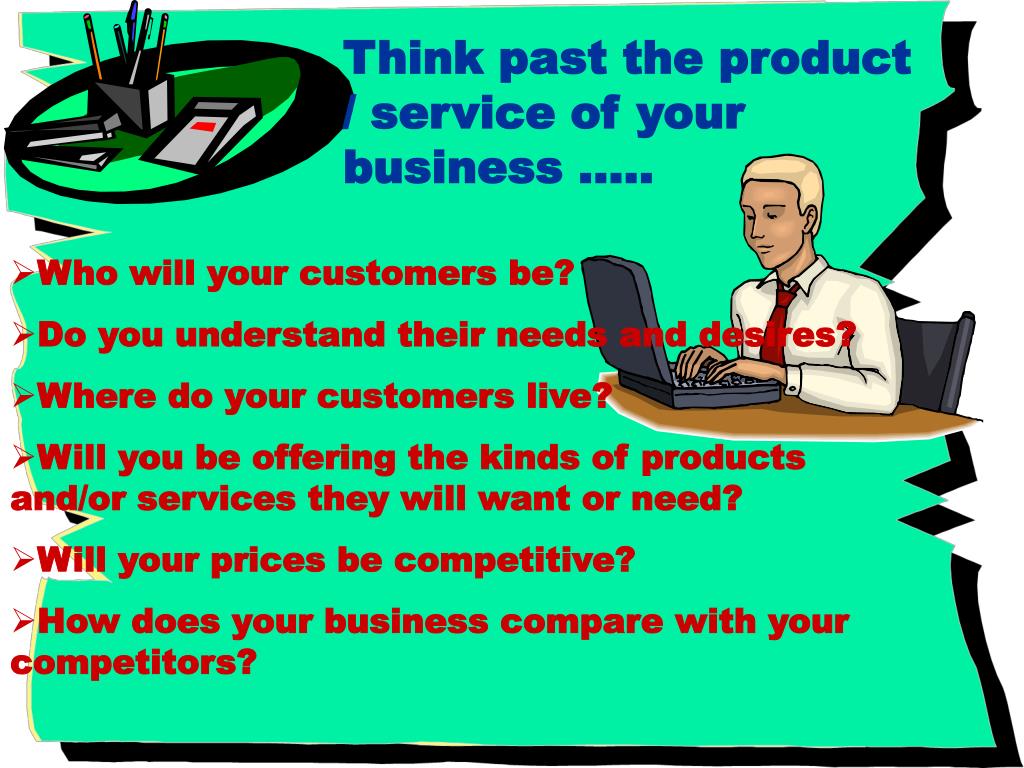 Think past the product / service of your business …..

➢Who will your customers be?

➢Do you understand their needs and desires?

➢Where do your customers live?

➢Will you be offering the kinds of products and/or services they will want or need?

➢Will your prices be competitive?

➢How does your business compare with your competitors?